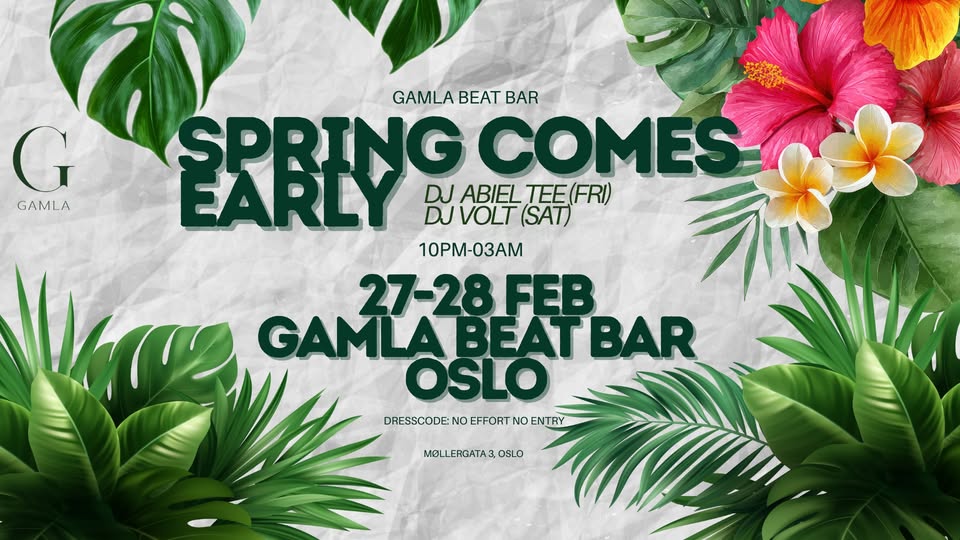 G
GAMLA

GAMLA BEAT BAR

SPRING COMES EARLY

DJ ABIEL TEE (FRI)
DJ VOLT (SAT)

10PM-03AM

27-28 FEB
GAMLA BEAT BAR
OSLO

DRESSCODE: NO EFFORT NO ENTRY

MØLLERGATA 3, OSLO